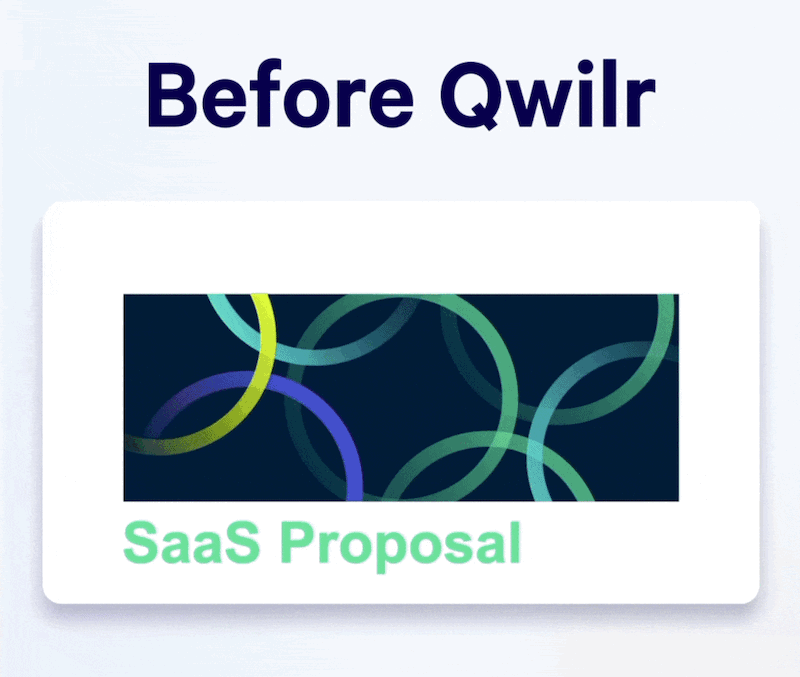 Before Qwilr

SaaS Proposal